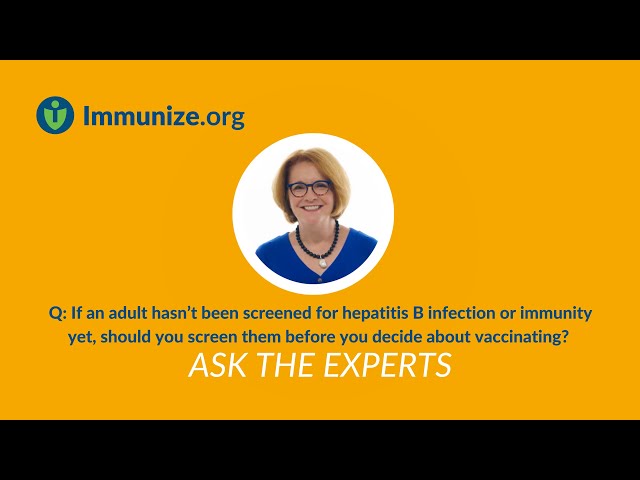 Immunize.org

Q: If an adult hasn't been screened for hepatitis B infection or immunity yet, should you screen them before you decide about vaccinating?

ASK THE EXPERTS